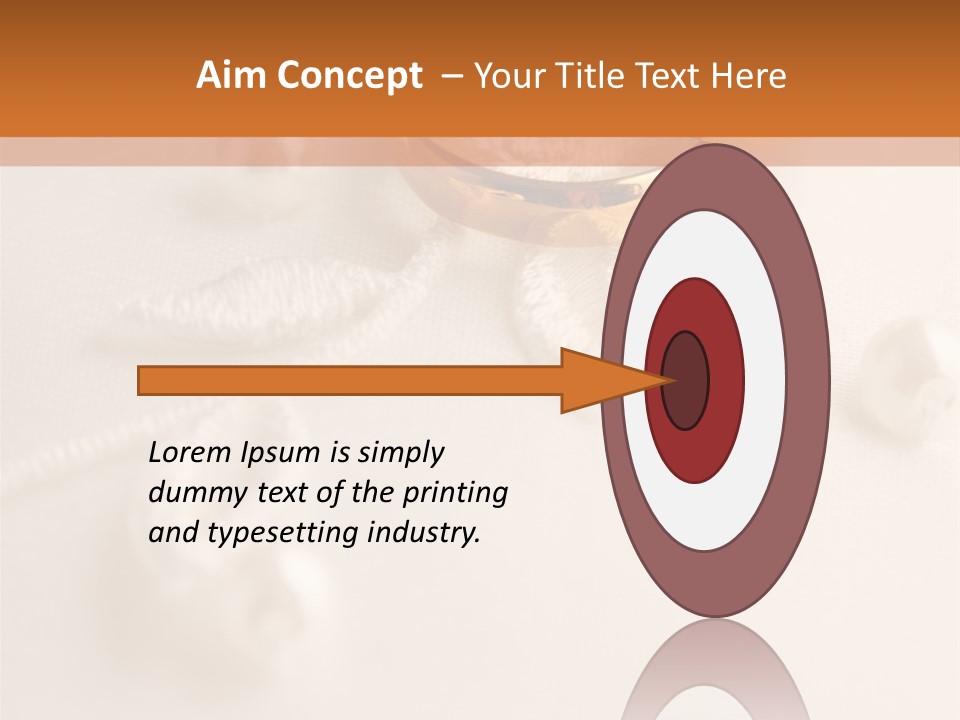 Aim Concept – Your Title Text Here

Lorem Ipsum is simply dummy text of the printing and typesetting industry.